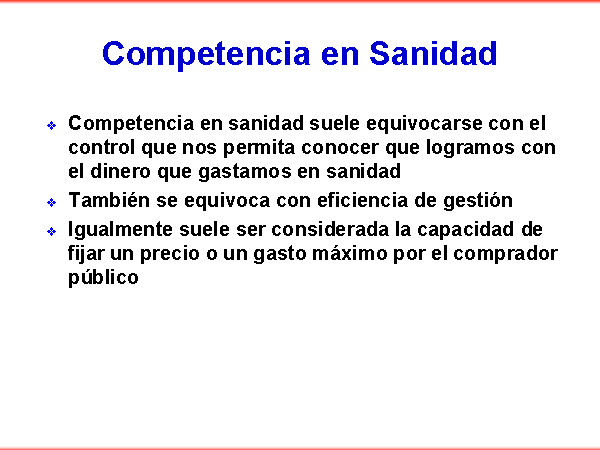 Competencia en Sanidad

❖ Competencia en sanidad suele equivocarse con el control que nos permita conocer que logramos con el dinero que gastamos en sanidad

❖ También se equivoca con eficiencia de gestión

❖ Igualmente suele ser considerada la capacidad de fijar un precio o un gasto máximo por el comprador público